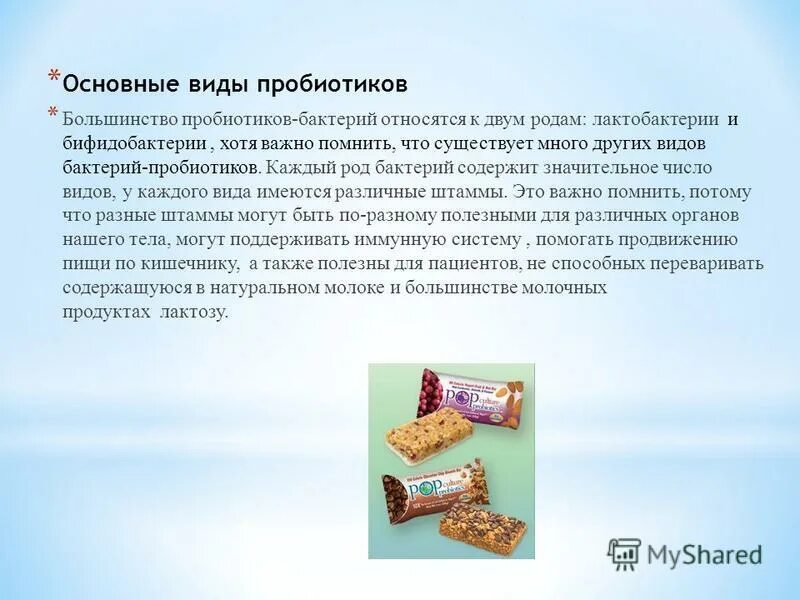 * Основные виды пробиотиков

* Большинство пробиотиков-бактерий относятся к двум родам: лактобактерии и бифидобактерии , хотя важно помнить, что существует много других видов бактерий-пробиотиков. Каждый род бактерий содержит значительное число видов, у каждого вида имеются различные штаммы. Это важно помнить, потому что разные штаммы могут быть по-разному полезными для различных органов нашего тела, могут поддерживать иммунную систему , помогать продвижению пищи по кишечнику, а также полезны для пациентов, не способных переваривать содержащуюся в натуральном молоке и большинстве молочных продуктах лактозу.

POP culture probiotics

POP culture probiotics

MyShared